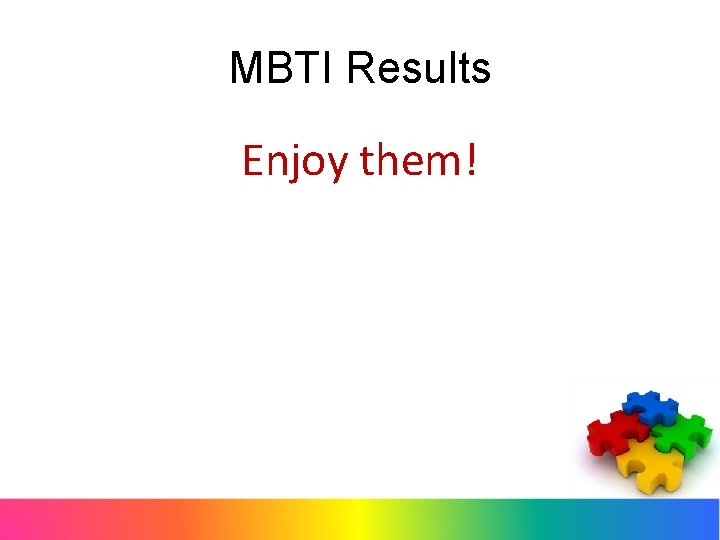 MBTI Results

Enjoy them!